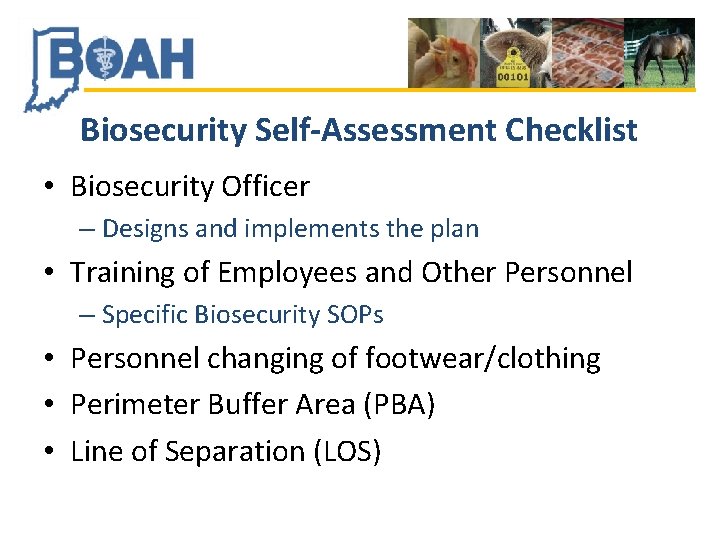 BOAH

00101

Biosecurity Self-Assessment Checklist

• Biosecurity Officer
– Designs and implements the plan
• Training of Employees and Other Personnel
– Specific Biosecurity SOPs
• Personnel changing of footwear/clothing
• Perimeter Buffer Area (PBA)
• Line of Separation (LOS)